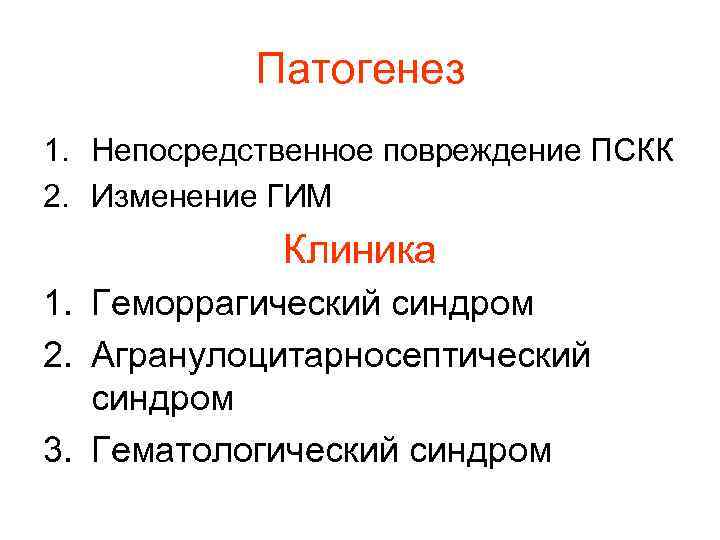 Патогенез

1. Непосредственное повреждение ПСКК
2. Изменение ГИМ

Клиника

1. Геморрагический синдром
2. Агранулоцитарносептический синдром
3. Гематологический синдром